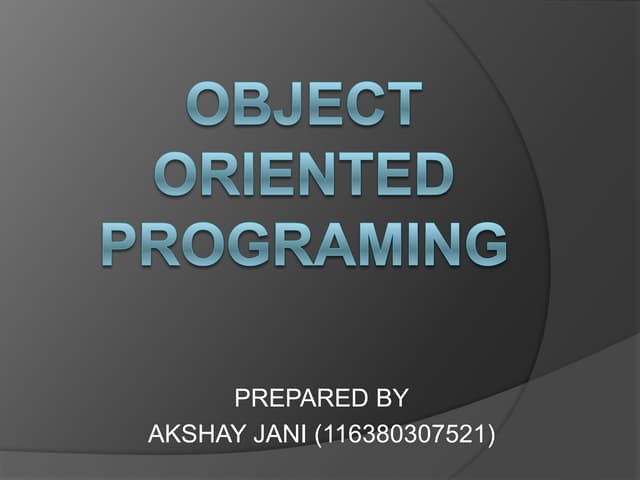 OBJECT ORIENTED PROGRAMING

PREPARED BY
AKSHAY JANI (116380307521)